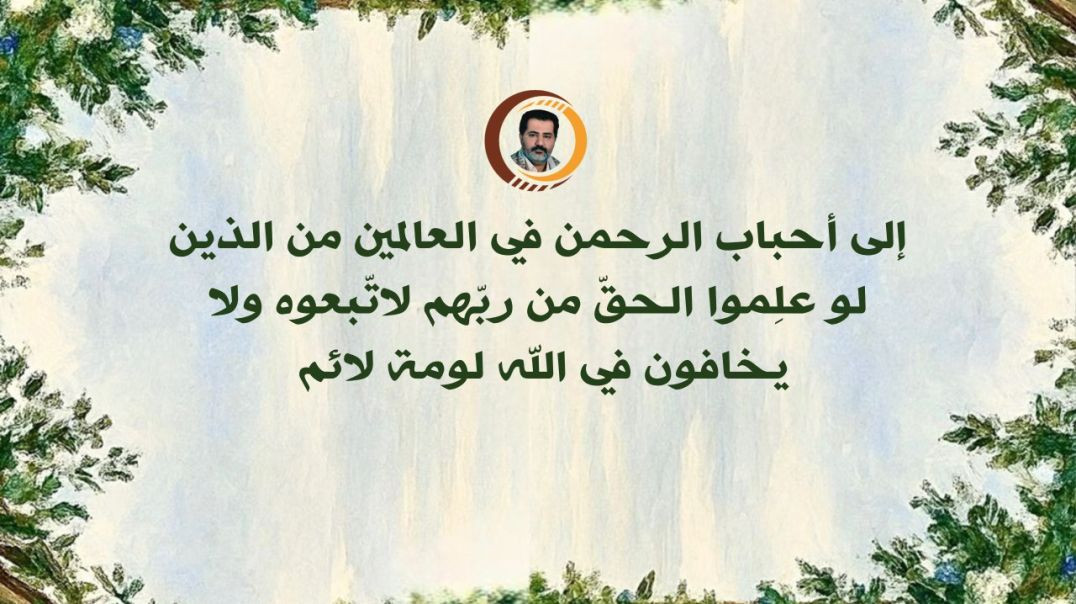 إلى أحباب الرحمن في العالمين من الذين لو علِموا الحقّ من ربّهم لاتّبعوه ولا يخافون في الله لومة لائم